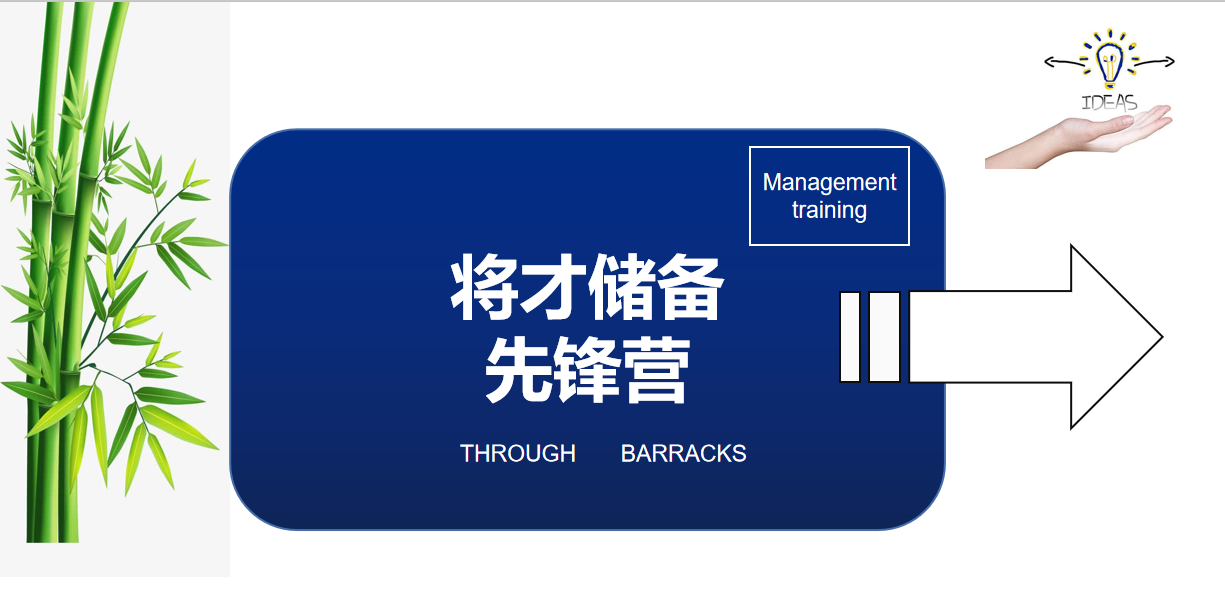 IDEAS

Management training

将才储备
先锋营

THROUGH BARRACKS